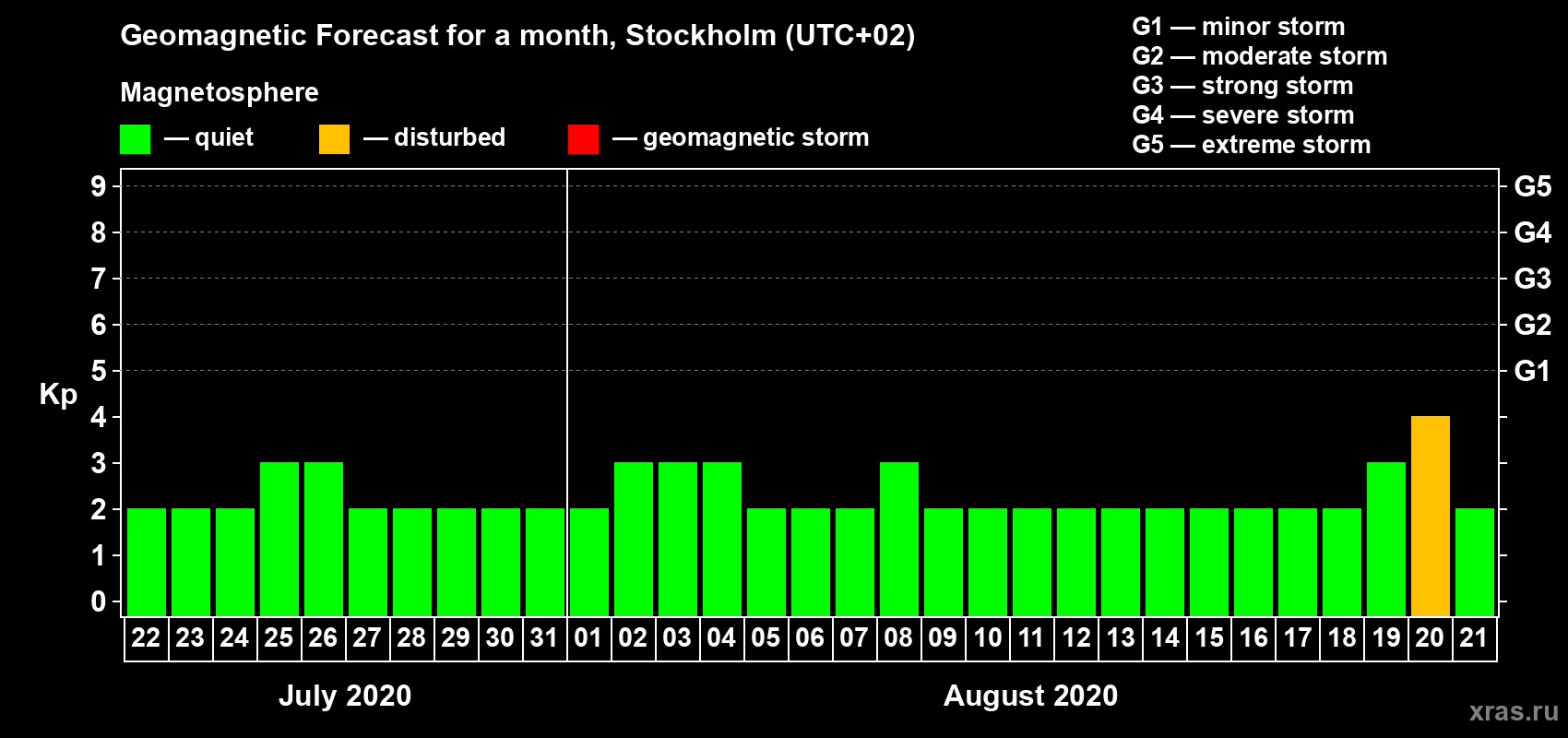 Geomagnetic Forecast for a month, Stockholm (UTC+02)

Magnetosphere

— quiet — disturbed — geomagnetic storm

G1 — minor storm
G2 — moderate storm
G3 — strong storm
G4 — severe storm
G5 — extreme storm

Kp

9
8
7
6
5
4
3
2
1
0

G5
G4
G3
G2
G1

22 23 24 25 26 27 28 29 30 31 01 02 03 04 05 06 07 08 09 10 11 12 13 14 15 16 17 18 19 20 21

July 2020

August 2020

xras.ru